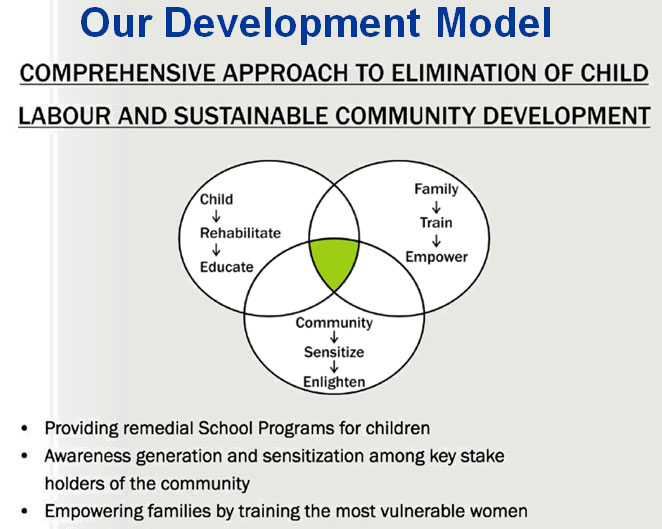 Our Development Model

COMPREHENSIVE APPROACH TO ELIMINATION OF CHILD LABOUR AND SUSTAINABLE COMMUNITY DEVELOPMENT

Child
↓
Rehabilitate
↓
Educate

Family
↓
Train
↓
Empower

Community
↓
Sensitize
↓
Enlighten

• Providing remedial School Programs for children
• Awareness generation and sensitization among key stake holders of the community
• Empowering families by training the most vulnerable women